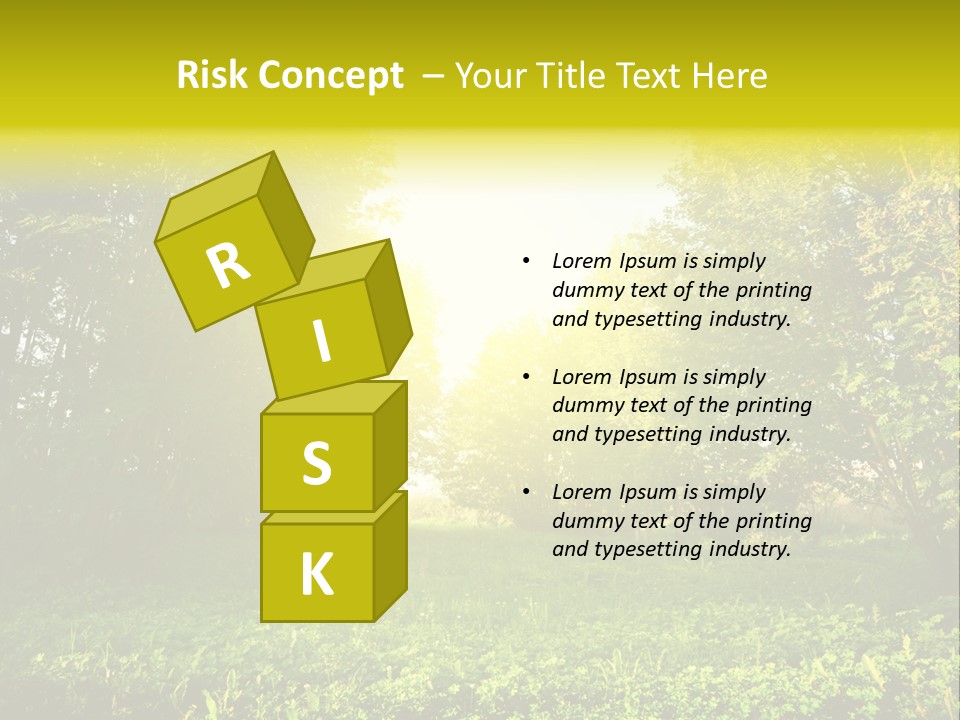 Risk Concept – Your Title Text Here

R
I
S
K

• Lorem Ipsum is simply dummy text of the printing and typesetting industry.

• Lorem Ipsum is simply dummy text of the printing and typesetting industry.

• Lorem Ipsum is simply dummy text of the printing and typesetting industry.